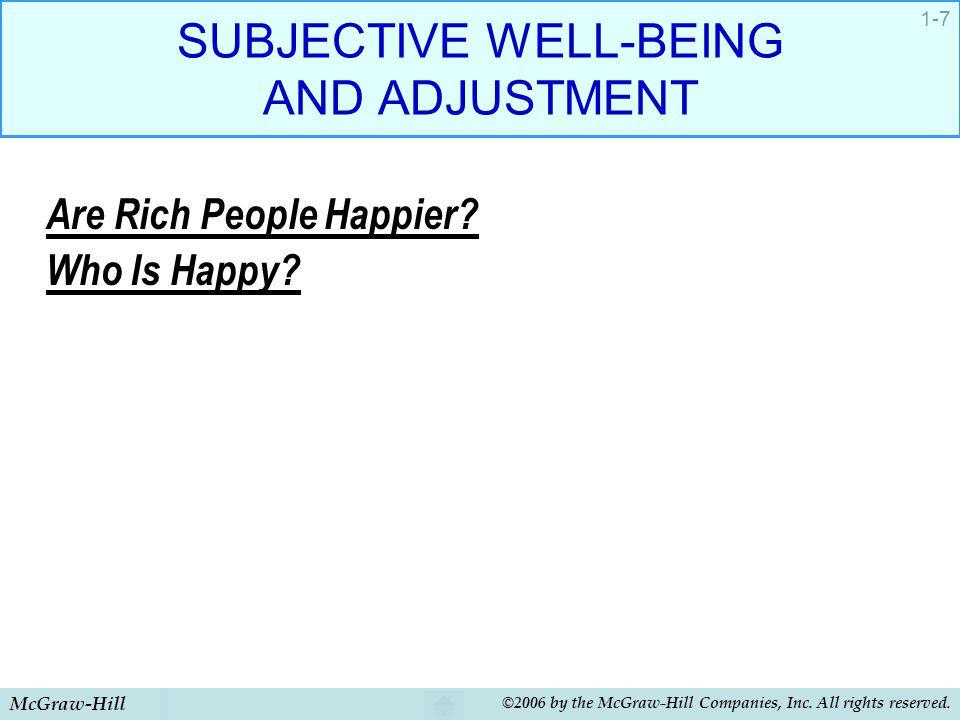 1-7

SUBJECTIVE WELL-BEING AND ADJUSTMENT

Are Rich People Happier?

Who Is Happy?

McGraw-Hill

©2006 by the McGraw-Hill Companies, Inc. All rights reserved.